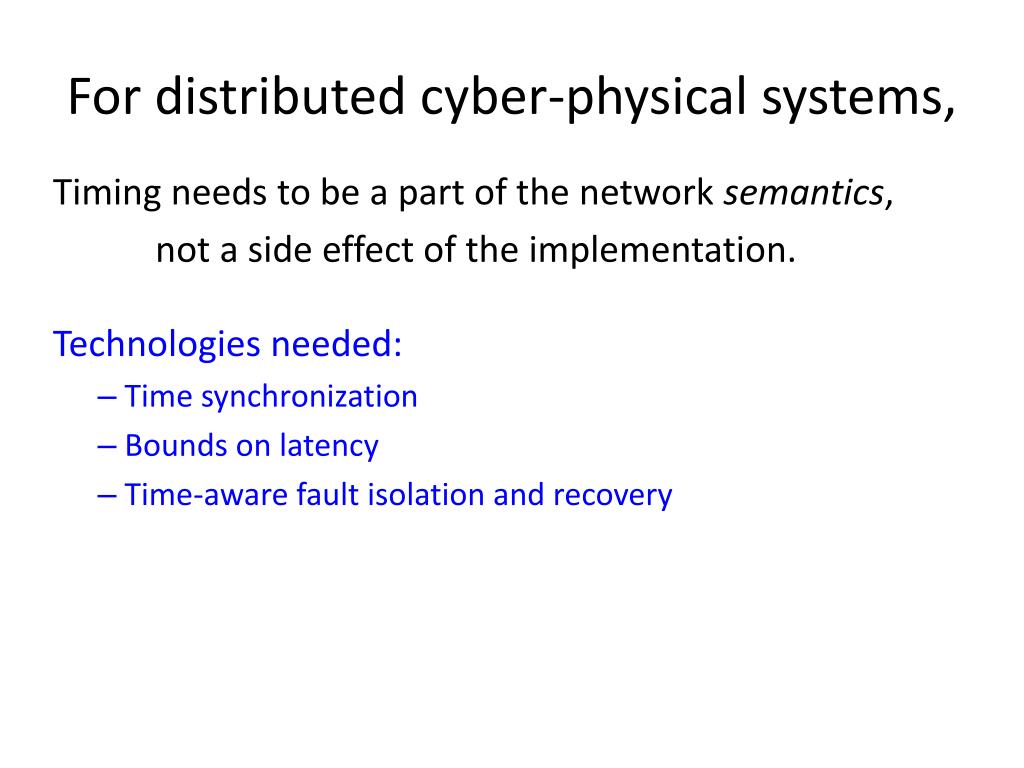 For distributed cyber-physical systems,

Timing needs to be a part of the network semantics, not a side effect of the implementation.

Technologies needed:
– Time synchronization
– Bounds on latency
– Time-aware fault isolation and recovery